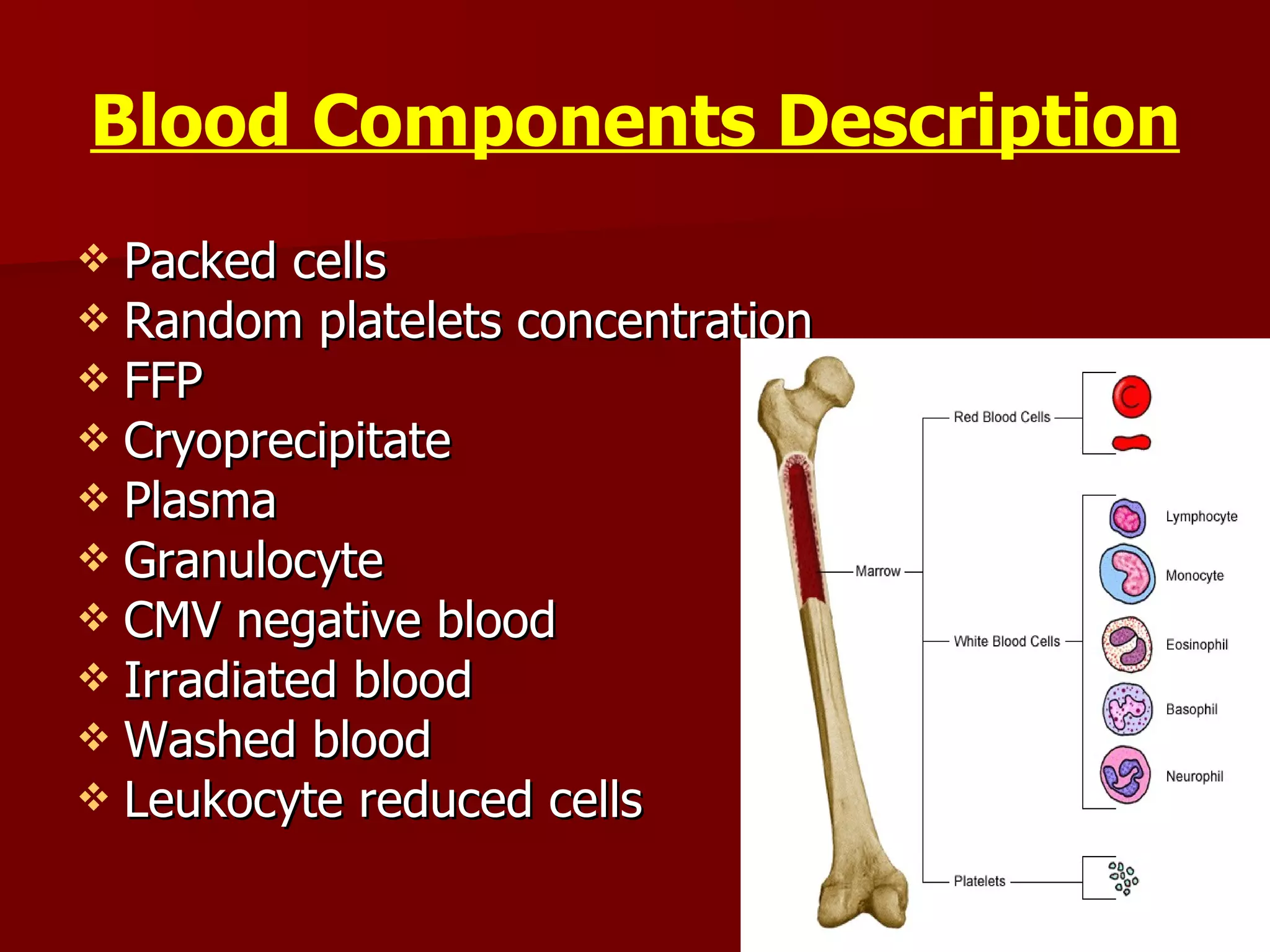 Blood Components Description

❖ Packed cells
❖ Random platelets concentration
❖ FFP
❖ Cryoprecipitate
❖ Plasma
❖ Granulocyte
❖ CMV negative blood
❖ Irradiated blood
❖ Washed blood
❖ Leukocyte reduced cells

Marrow
Red Blood Cells
White Blood Cells
Platelets
Lymphocyte
Monocyte
Eosinophil
Basophil
Neurophil